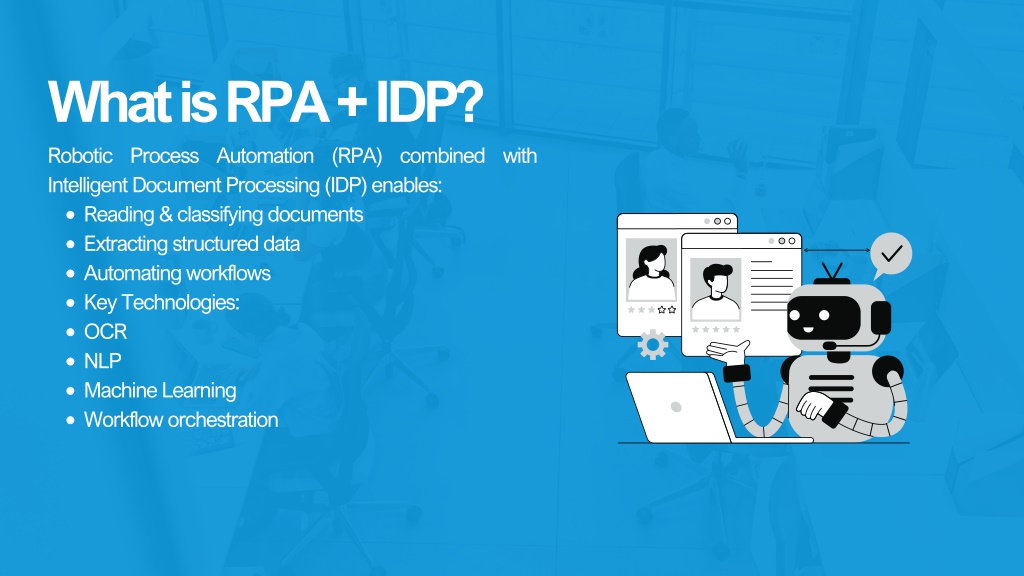 What is RPA + IDP?

Robotic Process Automation (RPA) combined with Intelligent Document Processing (IDP) enables:

- Reading & classifying documents
- Extracting structured data
- Automating workflows
- Key Technologies:
- OCR
- NLP
- Machine Learning
- Workflow orchestration